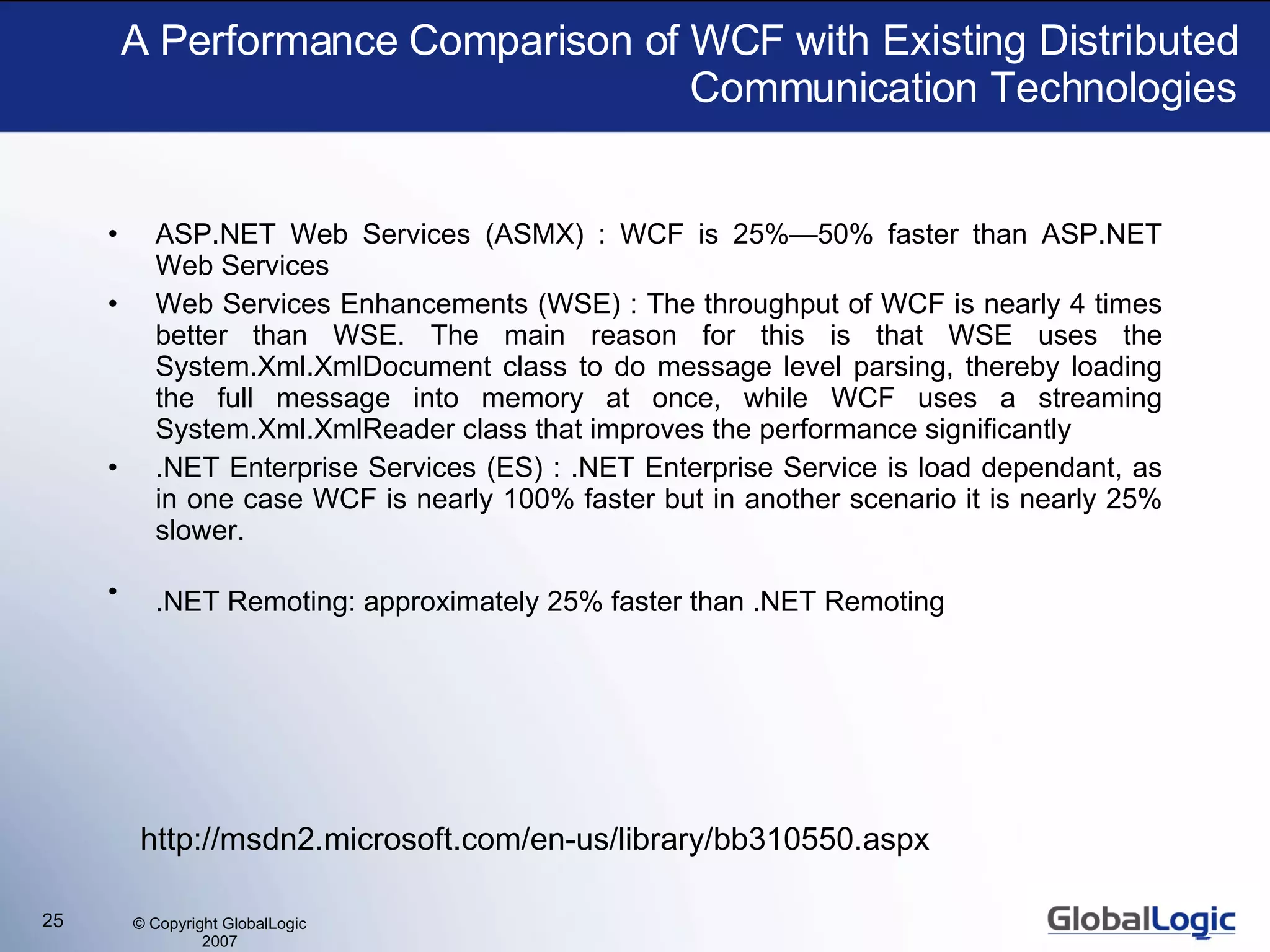 A Performance Comparison of WCF with Existing Distributed Communication Technologies

• ASP.NET Web Services (ASMX) : WCF is 25%—50% faster than ASP.NET Web Services
• Web Services Enhancements (WSE) : The throughput of WCF is nearly 4 times better than WSE. The main reason for this is that WSE uses the System.Xml.XmlDocument class to do message level parsing, thereby loading the full message into memory at once, while WCF uses a streaming System.Xml.XmlReader class that improves the performance significantly
• .NET Enterprise Services (ES) : .NET Enterprise Service is load dependant, as in one case WCF is nearly 100% faster but in another scenario it is nearly 25% slower.

• .NET Remoting: approximately 25% faster than .NET Remoting

http://msdn2.microsoft.com/en-us/library/bb310550.aspx

25

© Copyright GlobalLogic 2007

GlobalLogic